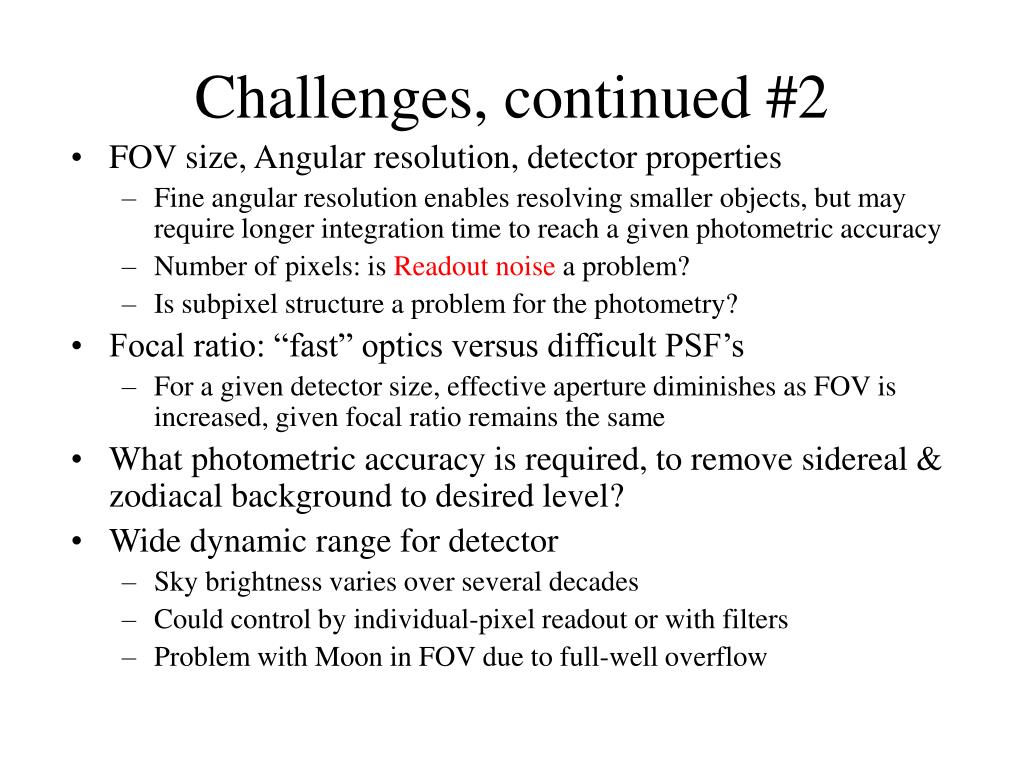 Challenges, continued #2

• FOV size, Angular resolution, detector properties
  – Fine angular resolution enables resolving smaller objects, but may require longer integration time to reach a given photometric accuracy
  – Number of pixels: is Readout noise a problem?
  – Is subpixel structure a problem for the photometry?
• Focal ratio: “fast” optics versus difficult PSF’s
  – For a given detector size, effective aperture diminishes as FOV is increased, given focal ratio remains the same
• What photometric accuracy is required, to remove sidereal & zodiacal background to desired level?
• Wide dynamic range for detector
  – Sky brightness varies over several decades
  – Could control by individual-pixel readout or with filters
  – Problem with Moon in FOV due to full-well overflow